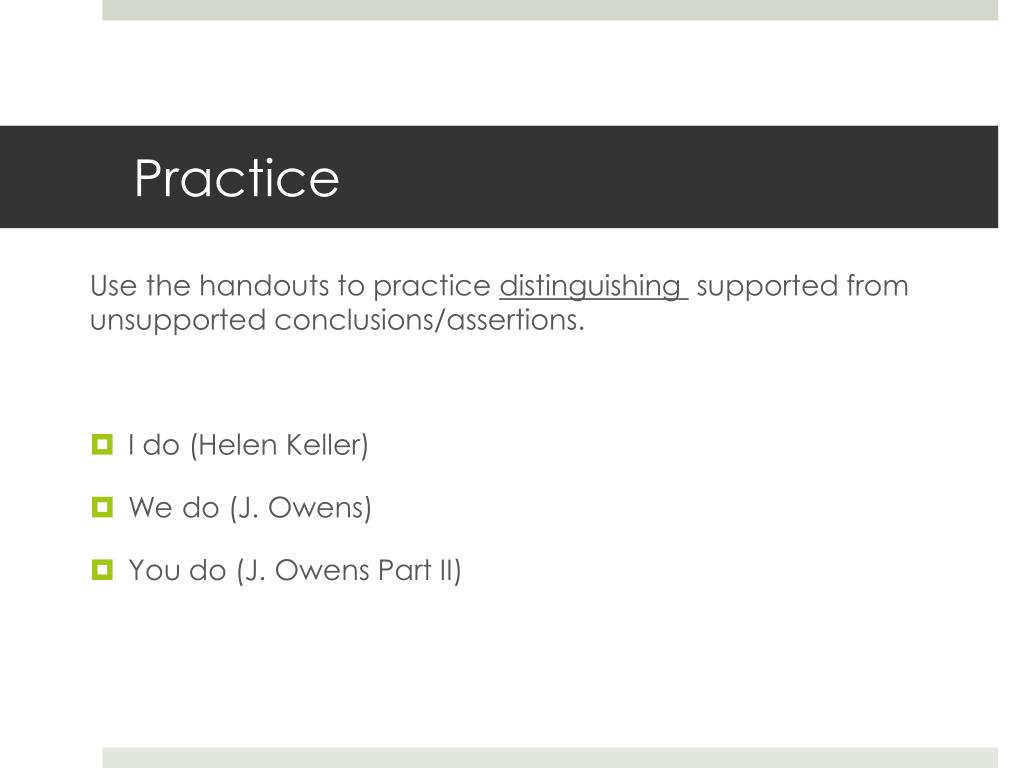 Practice

Use the handouts to practice distinguishing supported from unsupported conclusions/assertions.

I do (Helen Keller)

We do (J. Owens)

You do (J. Owens Part II)